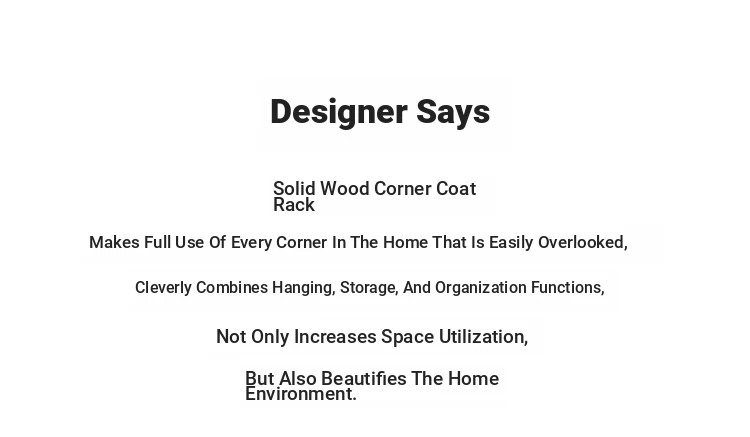 Designer Says

Solid Wood Corner Coat Rack

Makes Full Use Of Every Corner In The Home That Is Easily Overlooked,

Cleverly Combines Hanging, Storage, And Organization Functions,

Not Only Increases Space Utilization,

But Also Beautifies The Home Environment.